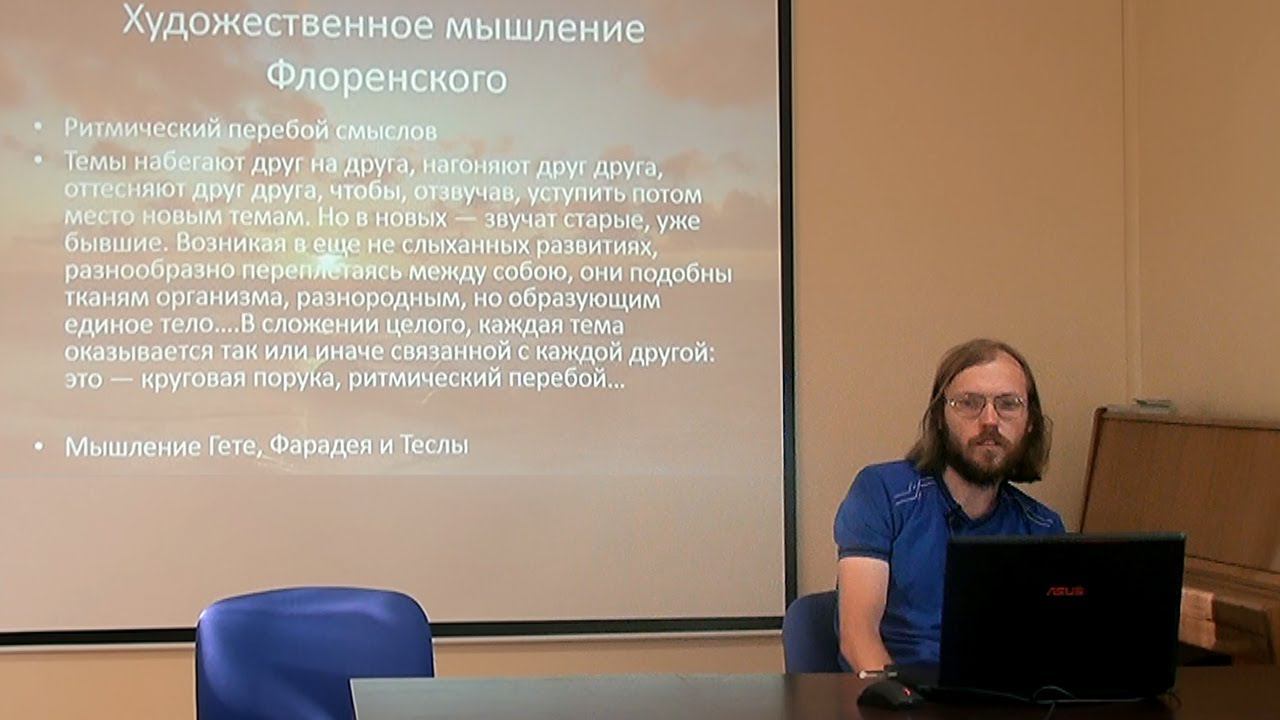 Художественное мышление Флоренского

• Ритмический перебой смыслов
• Темы набегают друг на друга, нагоняют друг друга, оттесняют друг друга, чтобы, отзвучав, уступить потом место новым темам. Но в новых — звучат старые, уже бывшие. Возникая в еще не слыханных развитиях, разнообразно переплетаясь между собою, они подобны тканям организма, разнородным, но образующим единое тело....В сложении целого, каждая тема оказывается так или иначе связанной с каждой другой: это — круговая порука, ритмический перебой...

• Мышление Гете, Фарадея и Теслы

ASUS